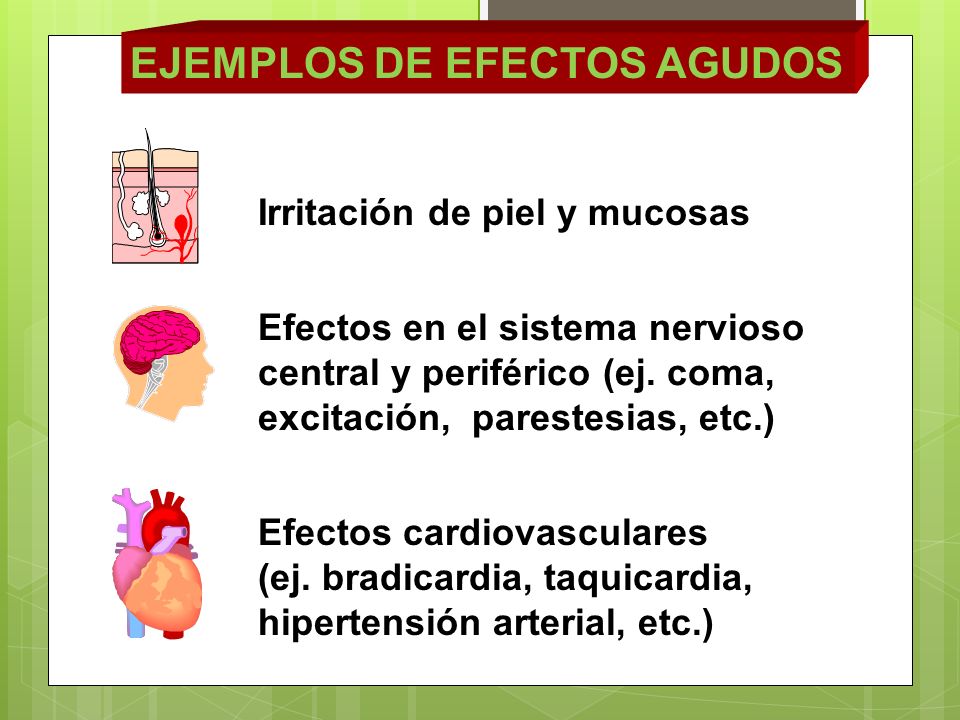 EJEMPLOS DE EFECTOS AGUDOS

Irritación de piel y mucosas

Efectos en el sistema nervioso central y periférico (ej. coma, excitación, parestesias, etc.)

Efectos cardiovasculares (ej. bradicardia, taquicardia, hipertensión arterial, etc.)